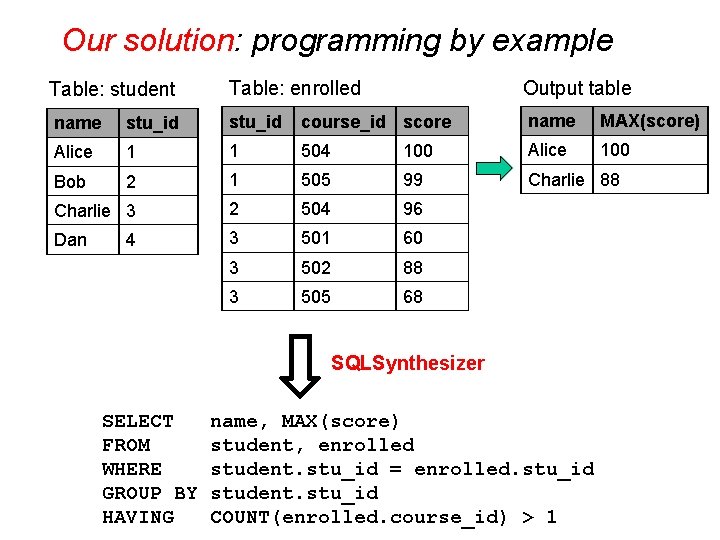 Our solution: programming by example

Table: student

| name | stu_id |
|---|---|
| Alice | 1 |
| Bob | 2 |
| Charlie | 3 |
| Dan | 4 |

Table: enrolled

| stu_id | course_id | score |
|---|---|---|
| 1 | 504 | 100 |
| 1 | 505 | 99 |
| 2 | 504 | 96 |
| 3 | 501 | 60 |
| 3 | 502 | 88 |
| 3 | 505 | 68 |

Output table

| name | MAX(score) |
|---|---|
| Alice | 100 |
| Charlie | 88 |

SQLSynthesizer

SELECT name, MAX(score)
FROM student, enrolled
WHERE student.stu_id = enrolled.stu_id
GROUP BY student.stu_id
HAVING COUNT(enrolled.course_id) > 1